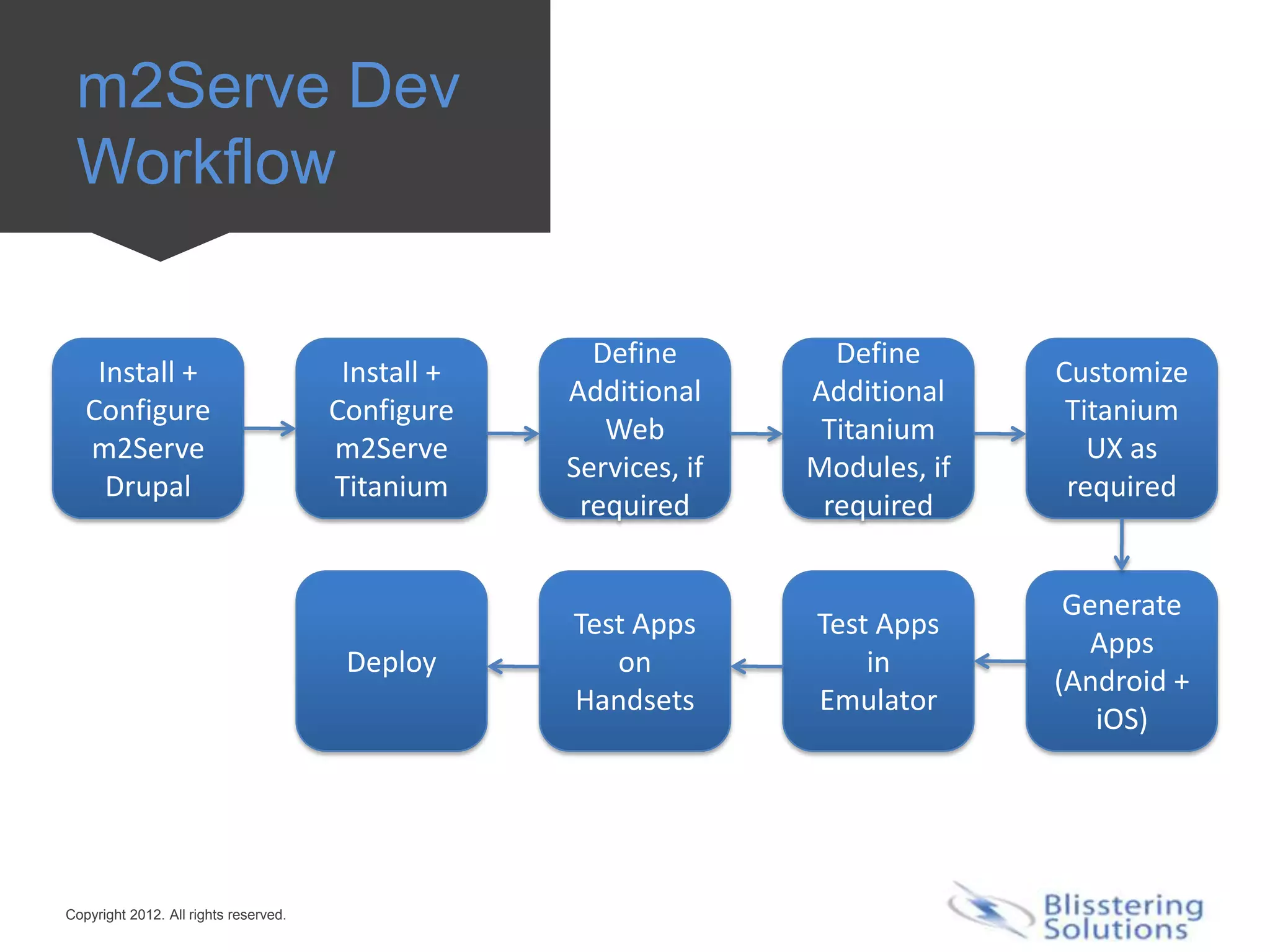 m2Serve Dev Workflow

Install + Configure m2Serve Drupal

Install + Configure m2Serve Titanium

Define Additional Web Services, if required

Define Additional Titanium Modules, if required

Customize Titanium UX as required

Generate Apps (Android + iOS)

Test Apps in Emulator

Test Apps on Handsets

Deploy

Copyright 2012. All rights reserved.

Blisstering Solutions